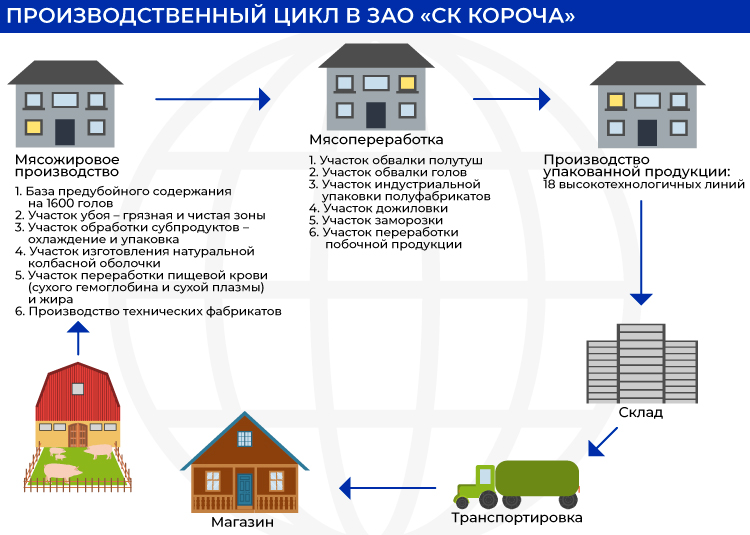 ПРОИЗВОДСТВЕННЫЙ ЦИКЛ В ЗАО «СК КОРОЧА»

Мясожировое производство

1. База предубойного содержания на 1600 голов
2. Участок убоя – грязная и чистая зоны
3. Участок обработки субпродуктов – охлаждение и упаковка
4. Участок изготовления натуральной колбасной оболочки
5. Участок переработки пищевой крови (сухого гемоглобина и сухой плазмы) и жира
6. Производство технических фабрикатов

Мясопереработка

1. Участок обвалки полутуш
2. Участок обвалки голов
3. Участок индустриальной упаковки полуфабрикатов
4. Участок дожиловки
5. Участок заморозки
6. Участок переработки побочной продукции

Производство упакованной продукции:
18 высокотехнологичных линий

Склад

Транспортировка

Магазин